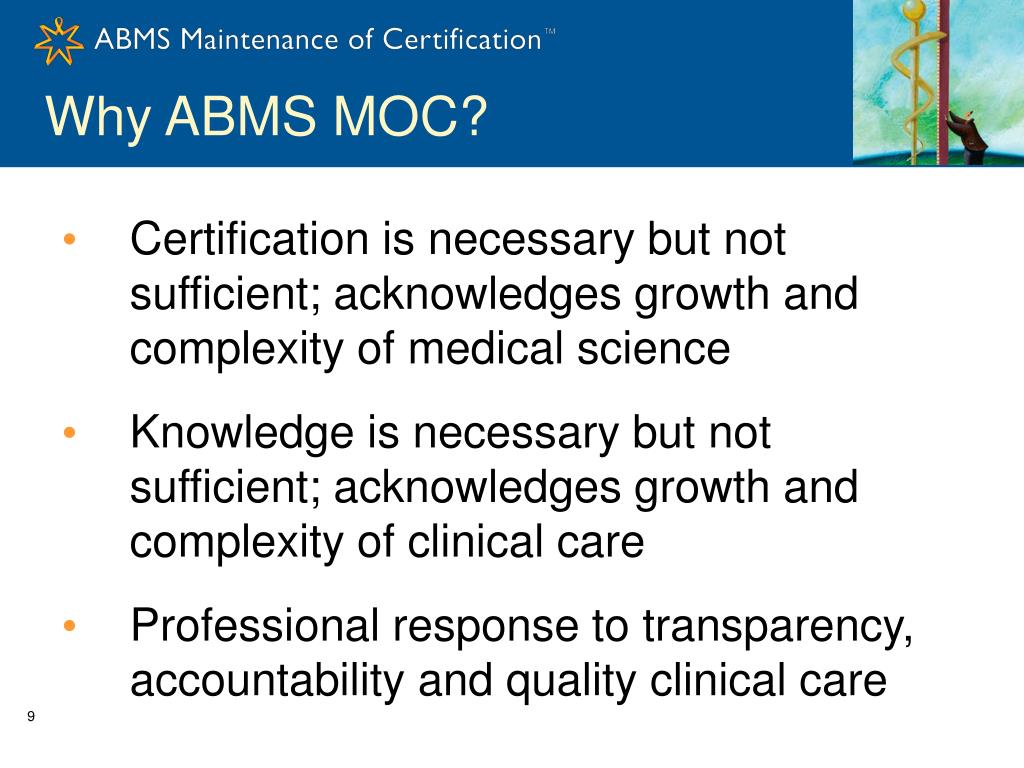 ABMS Maintenance of Certification™

Why ABMS MOC?

• Certification is necessary but not sufficient; acknowledges growth and complexity of medical science

• Knowledge is necessary but not sufficient; acknowledges growth and complexity of clinical care

• Professional response to transparency, accountability and quality clinical care

9